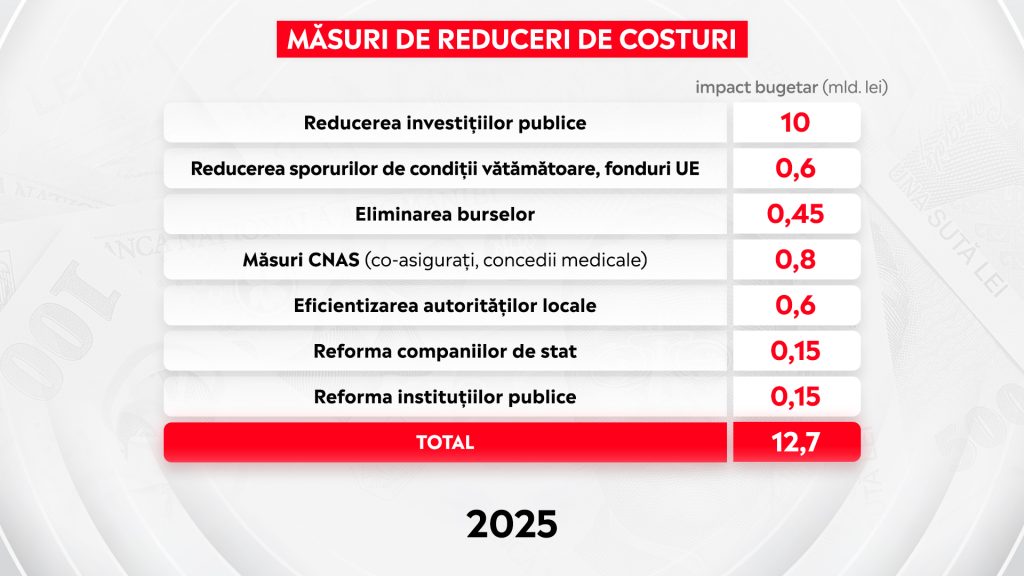 MĂSURI DE REDUCERI DE COSTURI

| | impact bugetar (mld. lei) |
|---|---|
| Reducerea investițiilor publice | 10 |
| Reducerea sporurilor de condiții vătămătoare, fonduri UE | 0,6 |
| Eliminarea burselor | 0,45 |
| Măsuri CNAS (co-asigurați, concedii medicale) | 0,8 |
| Eficientizarea autorităților locale | 0,6 |
| Reforma companiilor de stat | 0,15 |
| Reforma instituțiilor publice | 0,15 |
| TOTAL | 12,7 |

2025